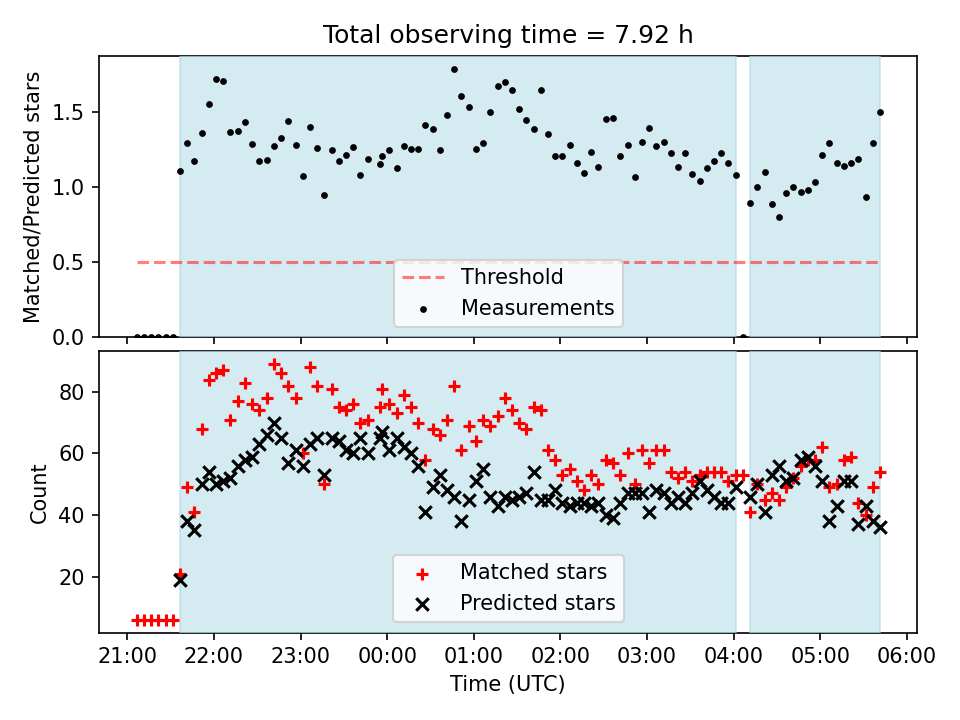 Total observing time = 7.92 h

Matched/Predicted stars

1.5
1.0
0.5
0.0

Threshold
Measurements

Count

80
60
40
20

Matched stars
Predicted stars

21:00 22:00 23:00 00:00 01:00 02:00 03:00 04:00 05:00 06:00
Time (UTC)